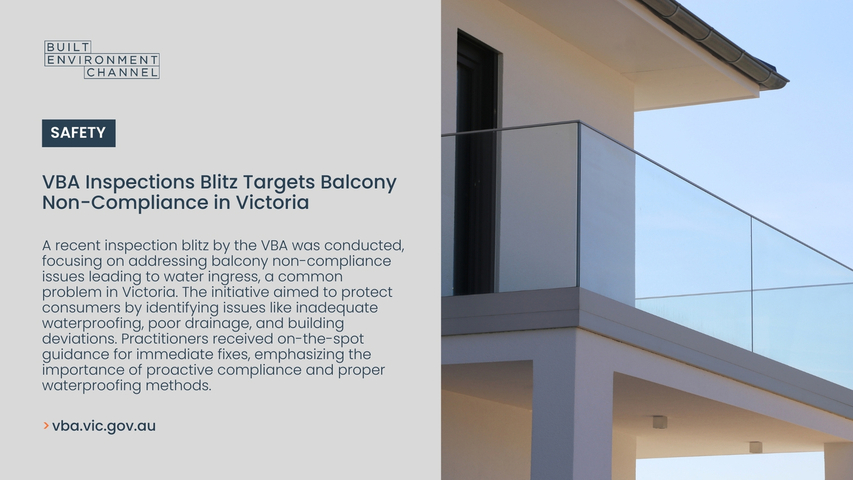 BUILT
ENVIRONMENT
CHANNEL

SAFETY

VBA Inspections Blitz Targets Balcony Non-Compliance in Victoria

A recent inspection blitz by the VBA was conducted, focusing on addressing balcony non-compliance issues leading to water ingress, a common problem in Victoria. The initiative aimed to protect consumers by identifying issues like inadequate waterproofing, poor drainage, and building deviations. Practitioners received on-the-spot guidance for immediate fixes, emphasizing the importance of proactive compliance and proper waterproofing methods.

> vba.vic.gov.au